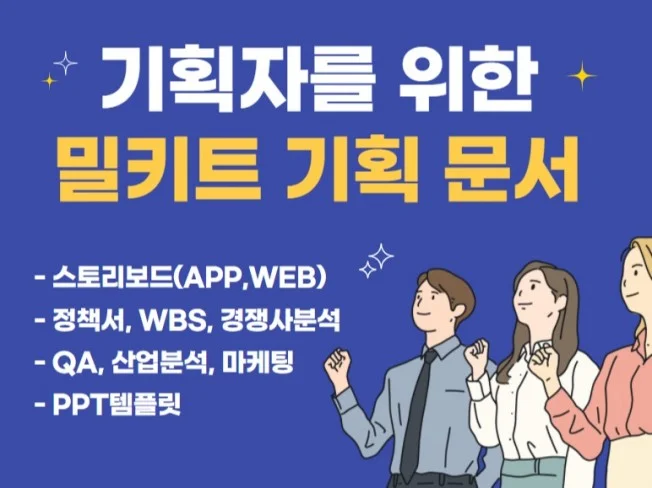 기획자를 위한
밀키트 기획 문서

- 스토리보드(APP,WEB)
- 정책서, WBS, 경쟁사분석
- QA, 산업분석, 마케팅
- PPT템플릿